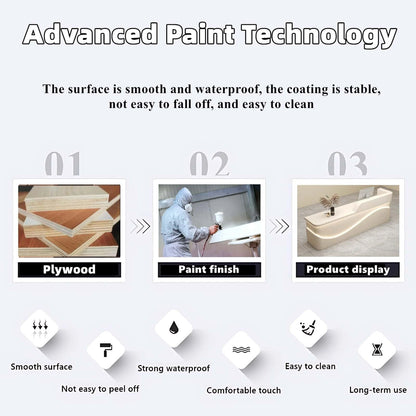 Advanced Paint Technology

The surface is smooth and waterproof, the coating is stable, not easy to fall off, and easy to clean

01

Plywood

02

Paint finish

03

Product display

Smooth surface

Not easy to peel off

Strong waterproof

Comfortable touch

Easy to clean

Long-term use